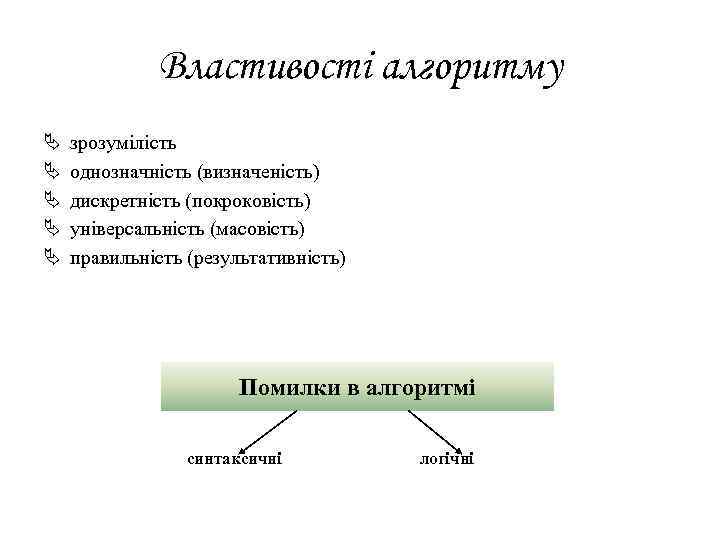 Властивості алгоритму

зрозумілість
однозначність (визначеність)
дискретність (покроковість)
універсальність (масовість)
правильність (результативність)

Помилки в алгоритмі

синтаксичні

логічні